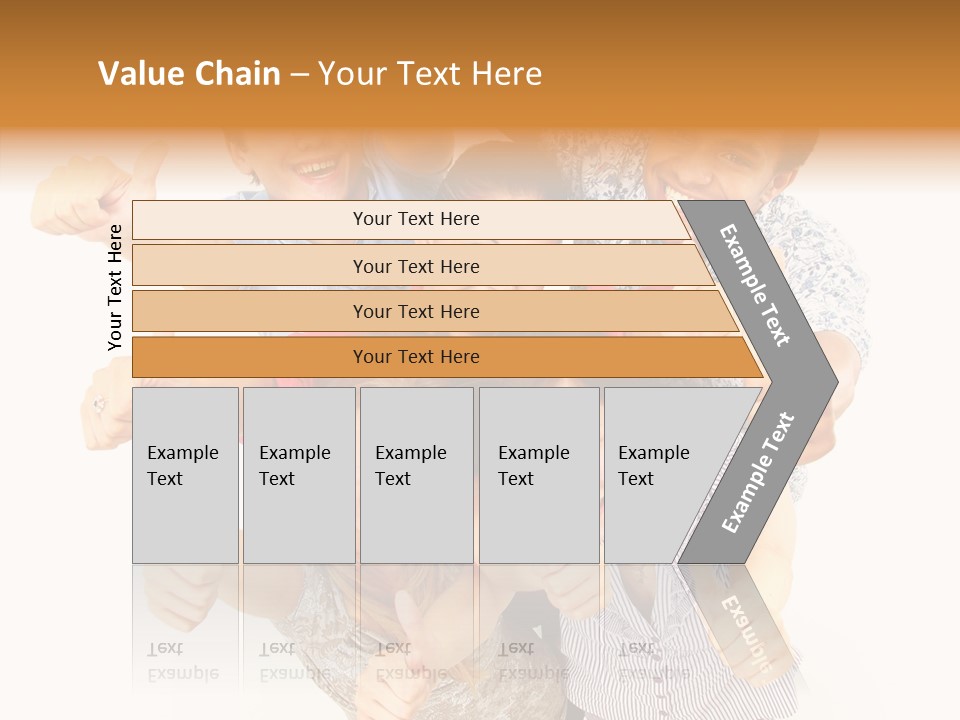 Value Chain – Your Text Here

Your Text Here

Your Text Here

Your Text Here

Your Text Here

Your Text Here

Example Text

Example Text

Example Text

Example Text

Example Text

Example Text

Example Text